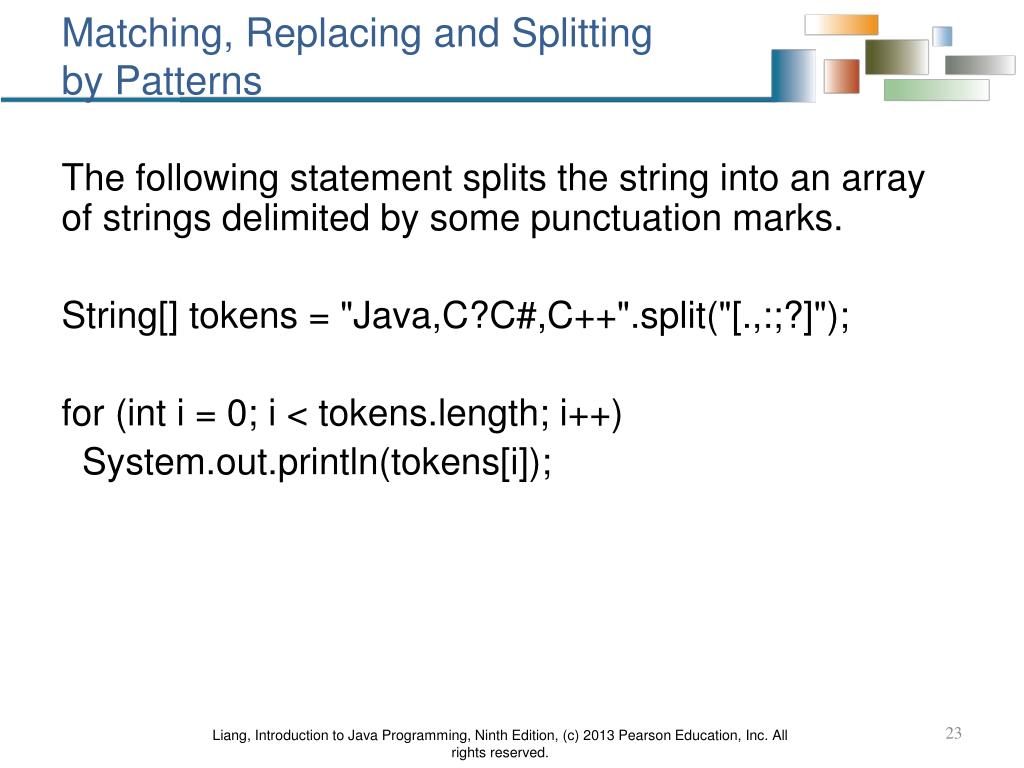 Matching, Replacing and Splitting by Patterns

The following statement splits the string into an array of strings delimited by some punctuation marks.

String[] tokens = "Java,C?C#,C++".split("[.,:;?]");

for (int i = 0; i < tokens.length; i++)
System.out.println(tokens[i]);

Liang, Introduction to Java Programming, Ninth Edition, (c) 2013 Pearson Education, Inc. All rights reserved.

23